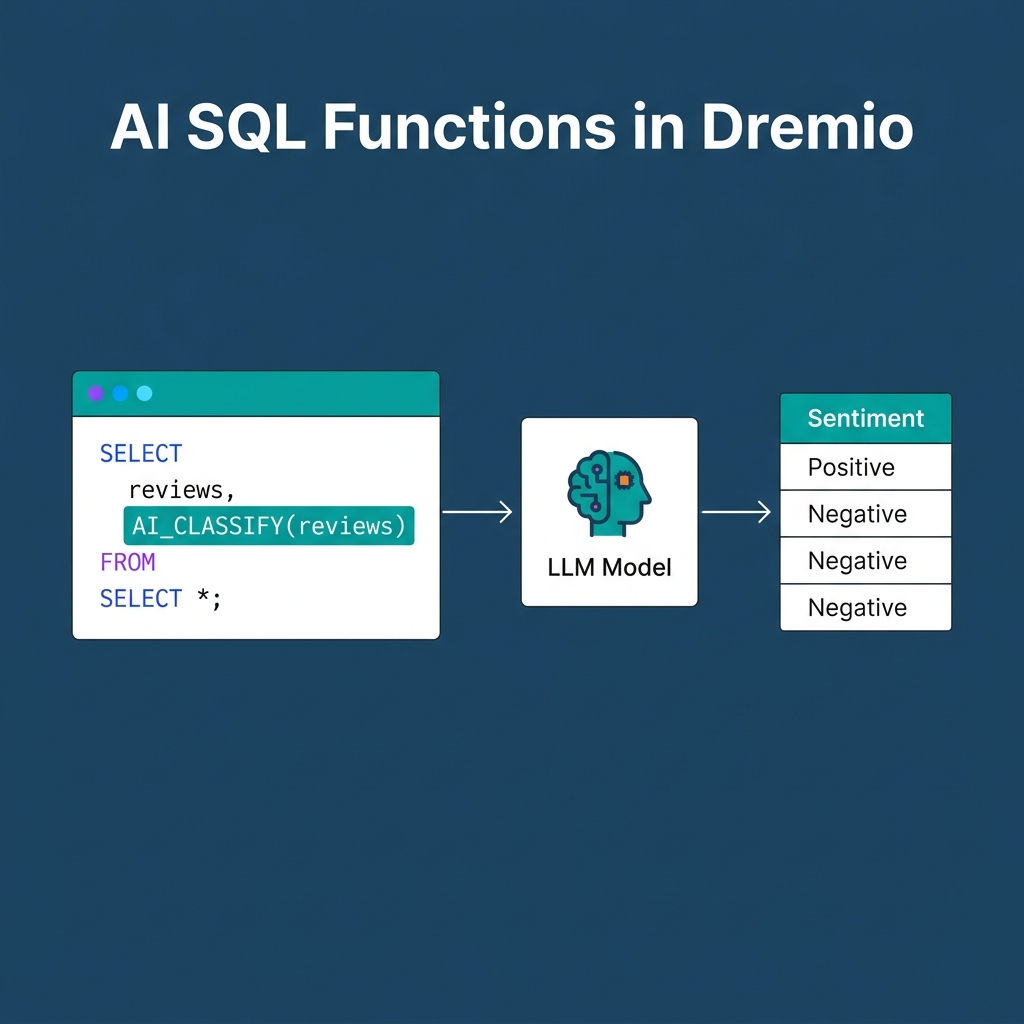 AI SQL Functions in Dremio

SELECT
  reviews,
  AI_CLASSIFY(reviews)
FROM
SELECT *;

LLM Model

| Sentiment |
|---|
| Positive |
| Negative |
| Negative |
| Negative |